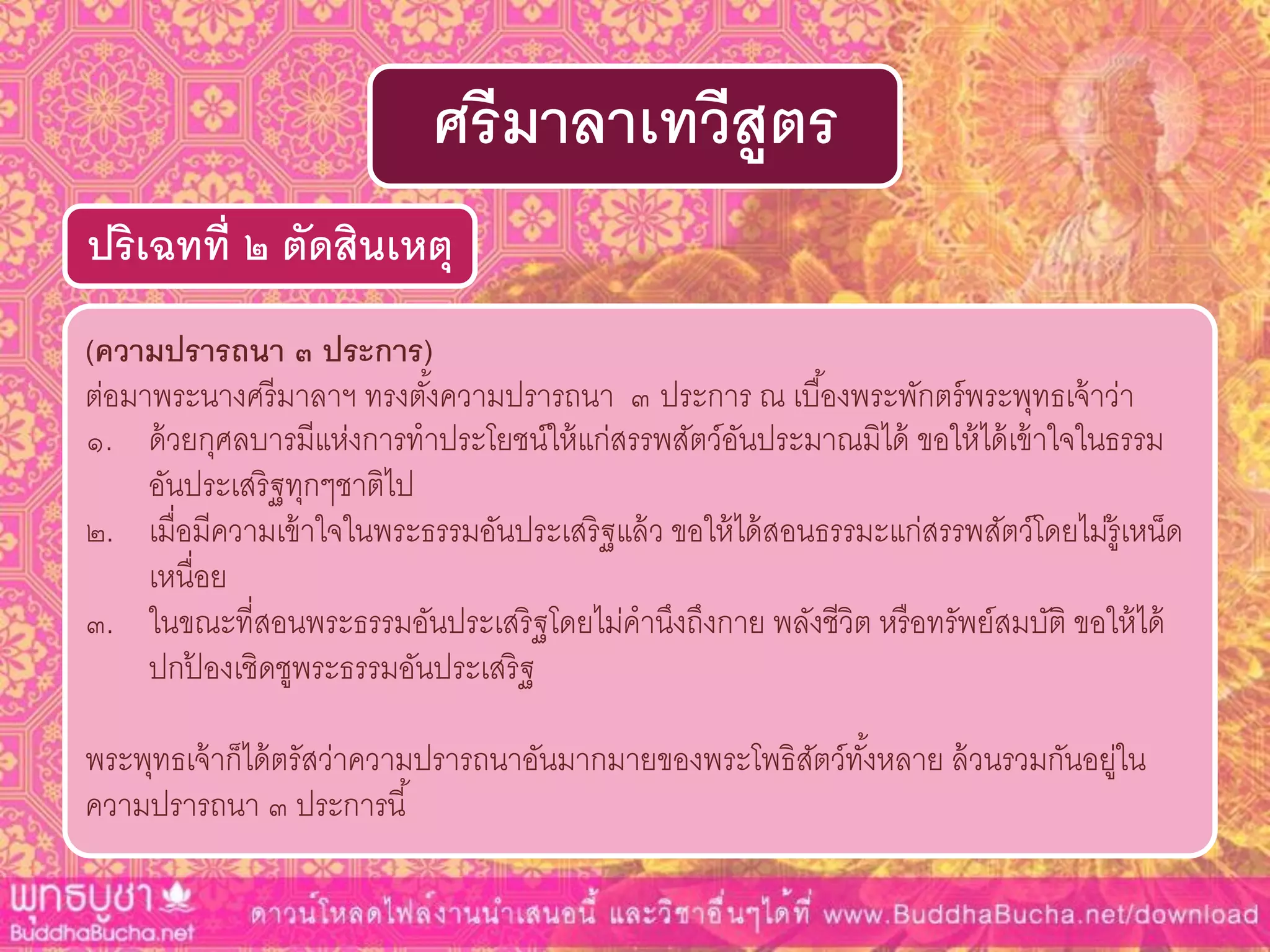 ศรีมาลาเทวีสูตร

ปริเฉทที่ ๒ ตัดสินเหตุ

(ความปรารถนา ๓ ประการ)

ต่อมาพระนางศรีมาลาฯ ทรงตั้งความปรารถนา ๓ ประการ ณ เบื้องพระพักตร์พระพุทธเจ้าว่า

๑. ด้วยกุศลบารมีแห่งการทำประโยชน์ให้แก่สรรพสัตว์อันประมาณมิได้ ขอให้ได้เข้าใจในธรรมอันประเสริฐทุกๆชาติไป

๒. เมื่อมีความเข้าใจในพระธรรมอันประเสริฐแล้ว ขอให้ได้สอนธรรมะแก่สรรพสัตว์โดยไม่รู้เหน็ดเหนื่อย

๓. ในขณะที่สอนพระธรรมอันประเสริฐโดยไม่คำนึงถึงกาย พลังชีวิต หรือทรัพย์สมบัติ ขอให้ได้ปกป้องเชิดชูพระธรรมอันประเสริฐ

พระพุทธเจ้าก็ได้ตรัสว่าความปรารถนาอันมากมายของพระโพธิสัตว์ทั้งหลาย ล้วนรวมกันอยู่ในความปรารถนา ๓ ประการนี้

พุทธบูชา
BuddhaBucha.net

ดาวน์โหลดไฟล์งานนำเสนอนี้ และวิชาอื่นๆได้ที่ www.BuddhaBucha.net/download